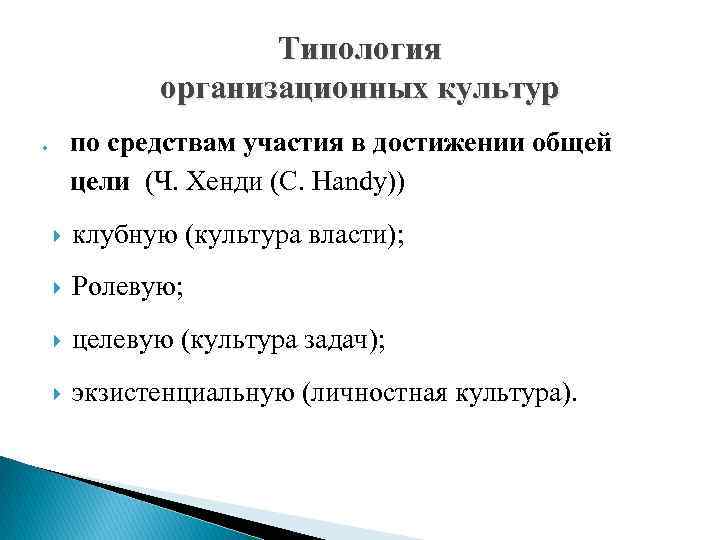 Типология организационных культур

по средствам участия в достижении общей цели (Ч. Хенди (C. Handy))

клубную (культура власти);

Ролевую;

целевую (культура задач);

экзистенциальную (личностная культура).